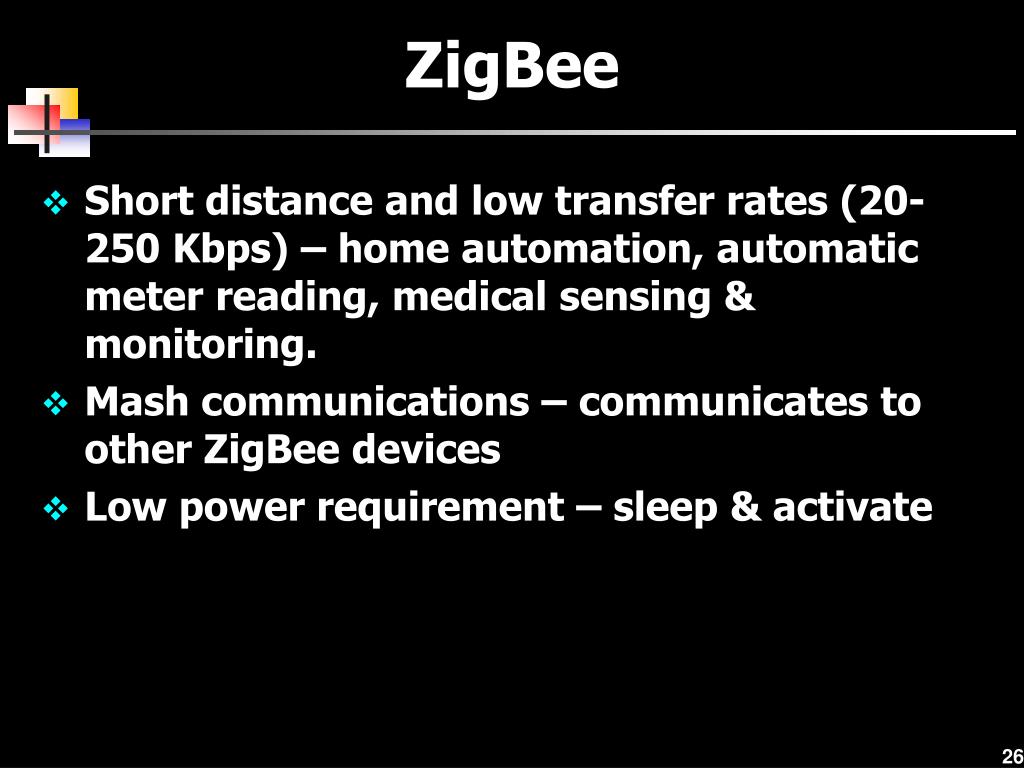 ZigBee

❖ Short distance and low transfer rates (20-250 Kbps) – home automation, automatic meter reading, medical sensing & monitoring.

❖ Mash communications – communicates to other ZigBee devices

❖ Low power requirement – sleep & activate

26